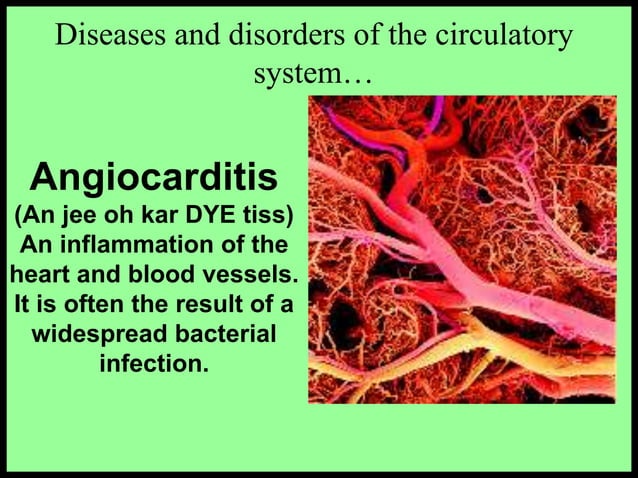 Diseases and disorders of the circulatory system…

Angiocarditis
(An jee oh kar DYE tiss)
An inflammation of the heart and blood vessels. It is often the result of a widespread bacterial infection.